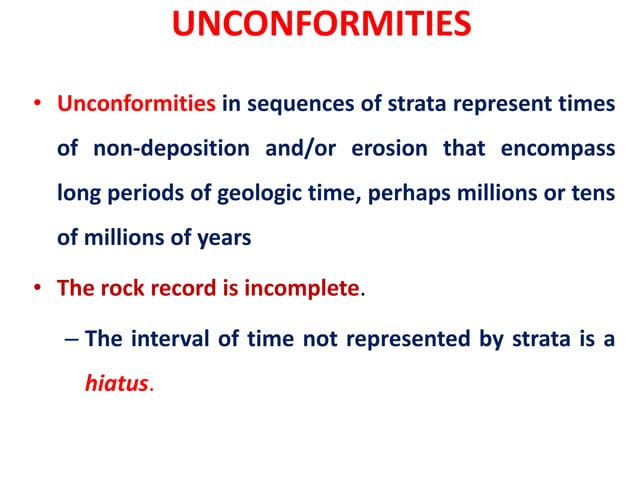 UNCONFORMITIES

• Unconformities in sequences of strata represent times of non-deposition and/or erosion that encompass long periods of geologic time, perhaps millions or tens of millions of years

• The rock record is incomplete.

– The interval of time not represented by strata is a hiatus.